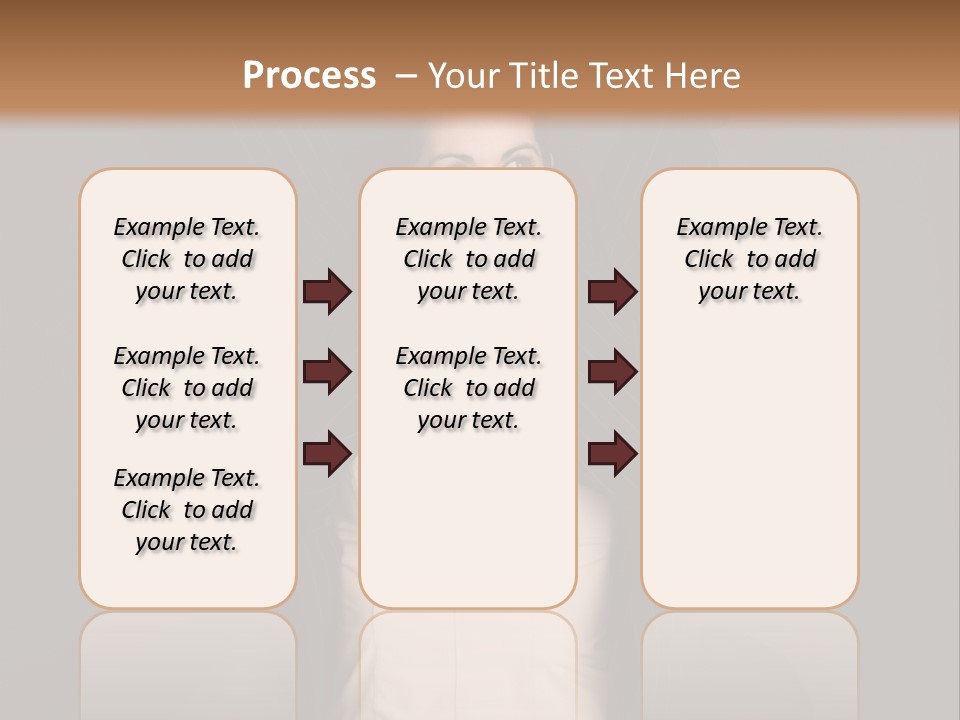 Process – Your Title Text Here

Example Text. Click to add your text.

Example Text. Click to add your text.

Example Text. Click to add your text.

Example Text. Click to add your text.

Example Text. Click to add your text.

Example Text. Click to add your text.